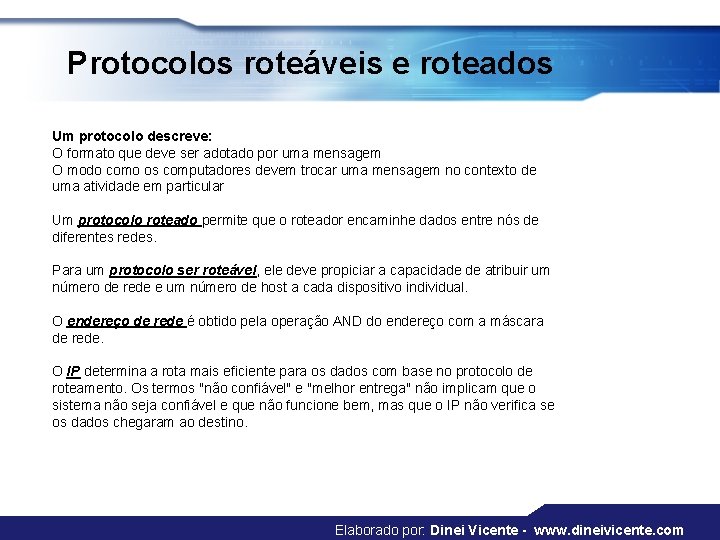 Protocolos roteáveis e roteados

Um protocolo descreve:
O formato que deve ser adotado por uma mensagem
O modo como os computadores devem trocar uma mensagem no contexto de uma atividade em particular

Um protocolo roteado permite que o roteador encaminhe dados entre nós de diferentes redes.

Para um protocolo ser roteável, ele deve propiciar a capacidade de atribuir um número de rede e um número de host a cada dispositivo individual.

O endereço de rede é obtido pela operação AND do endereço com a máscara de rede.

O IP determina a rota mais eficiente para os dados com base no protocolo de roteamento. Os termos "não confiável" e "melhor entrega" não implicam que o sistema não seja confiável e que não funcione bem, mas que o IP não verifica se os dados chegaram ao destino.

Elaborado por: Dinei Vicente - www.dineivicente.com